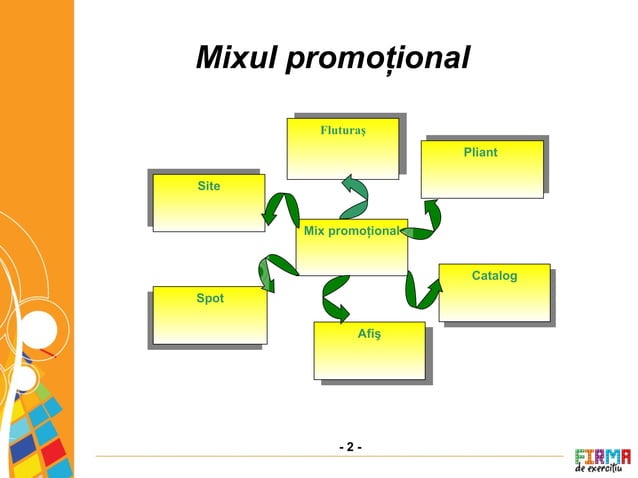 Mixul promoțional

Fluturaș

Pliant

Site

Mix promoțional

Catalog

Spot

Afiş

- 2 -

FIRMA
de exercițiu